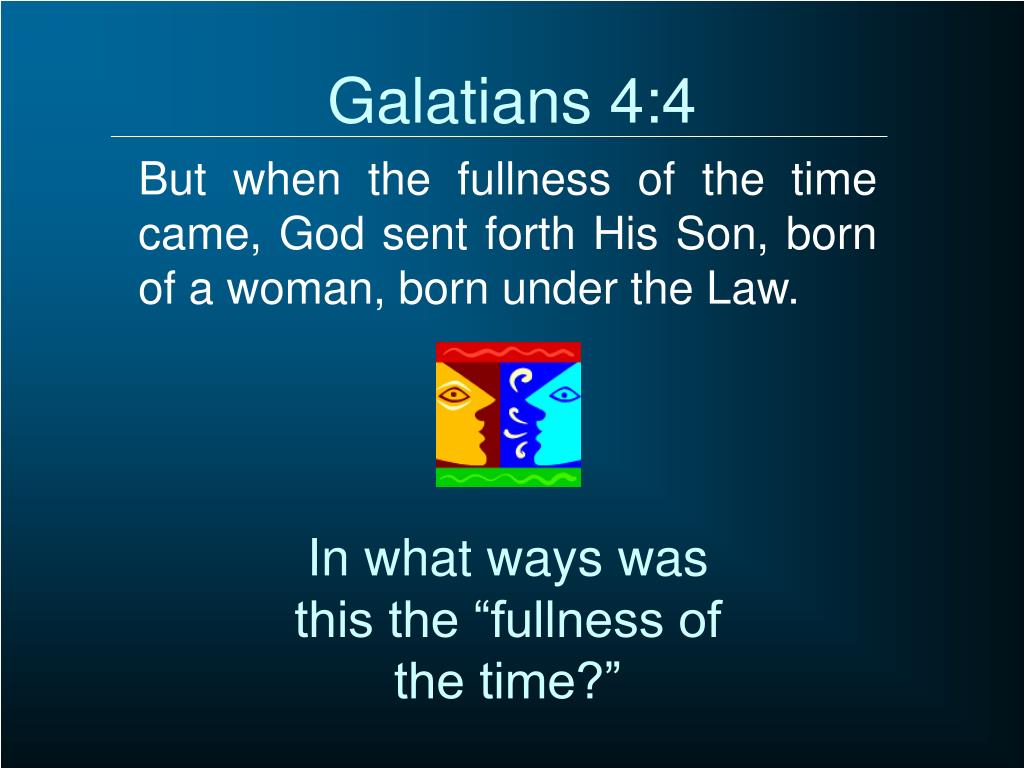 Galatians 4:4

But when the fullness of the time came, God sent forth His Son, born of a woman, born under the Law.

In what ways was this the “fullness of the time?”